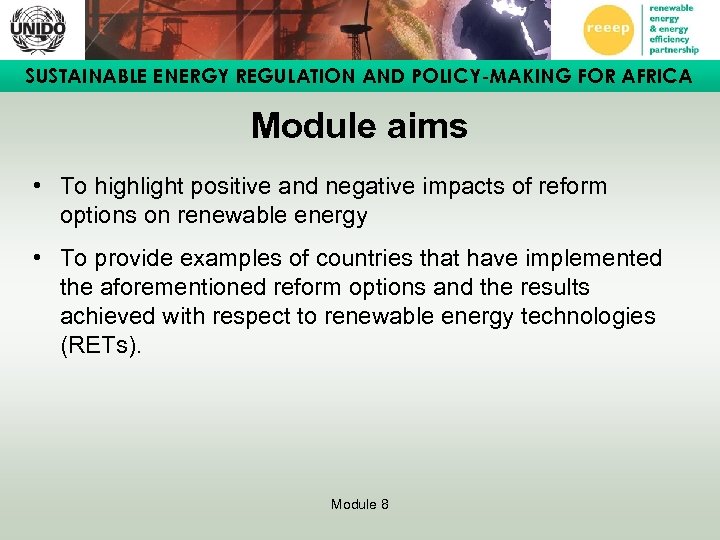 UNIDO

reeep

renewable energy & energy efficiency partnership

SUSTAINABLE ENERGY REGULATION AND POLICY-MAKING FOR AFRICA

Module aims

• To highlight positive and negative impacts of reform options on renewable energy

• To provide examples of countries that have implemented the aforementioned reform options and the results achieved with respect to renewable energy technologies (RETs).

Module 8